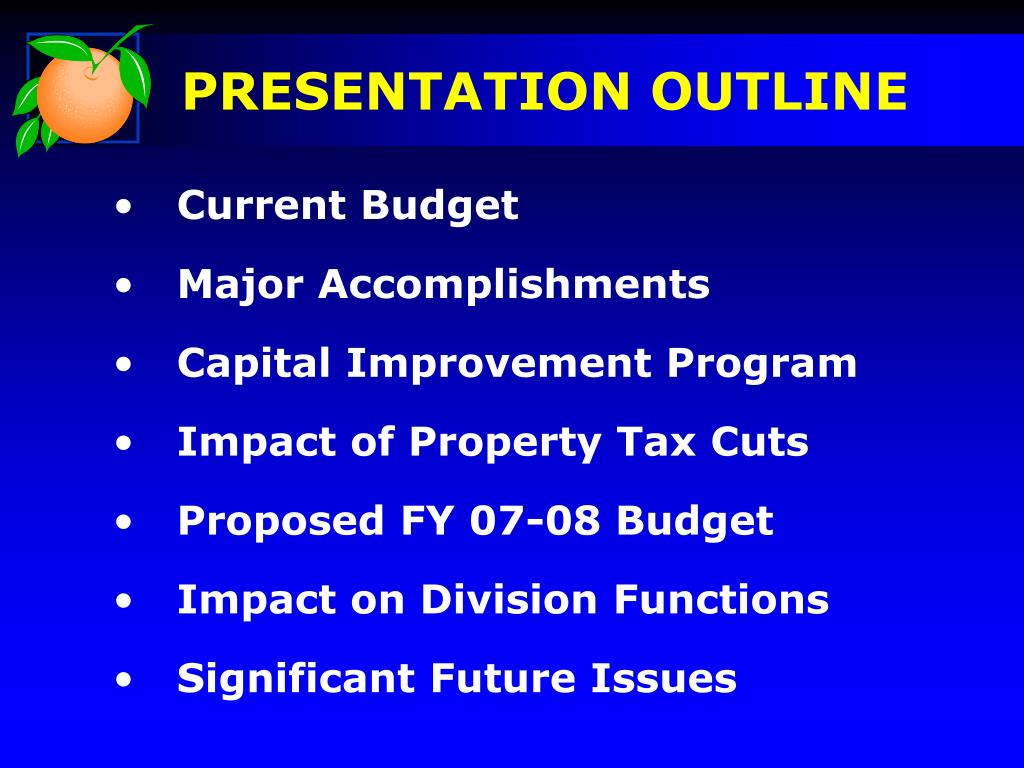 PRESENTATION OUTLINE

• Current Budget
• Major Accomplishments
• Capital Improvement Program
• Impact of Property Tax Cuts
• Proposed FY 07-08 Budget
• Impact on Division Functions
• Significant Future Issues